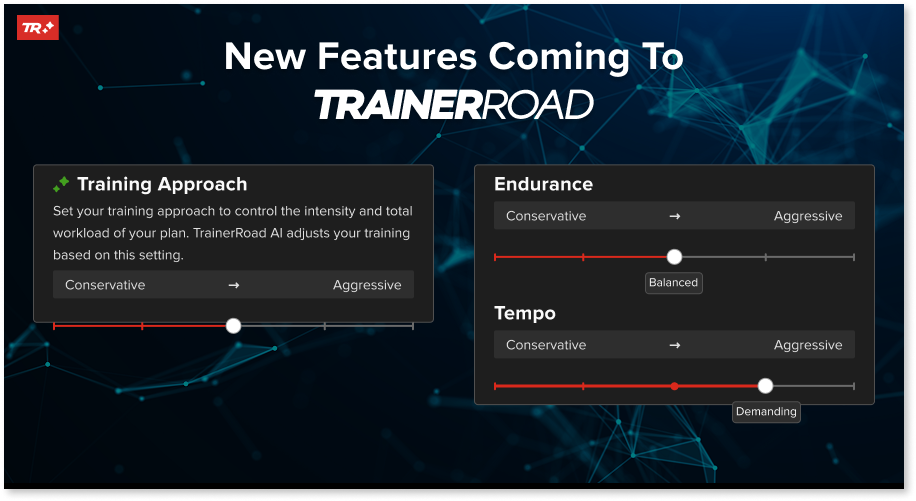 TR

New Features Coming To

TRAINERROAD

Training Approach

Set your training approach to control the intensity and total workload of your plan. TrainerRoad AI adjusts your training based on this setting.

Conservative → Aggressive

Endurance

Conservative → Aggressive

Balanced

Tempo

Conservative → Aggressive

Demanding